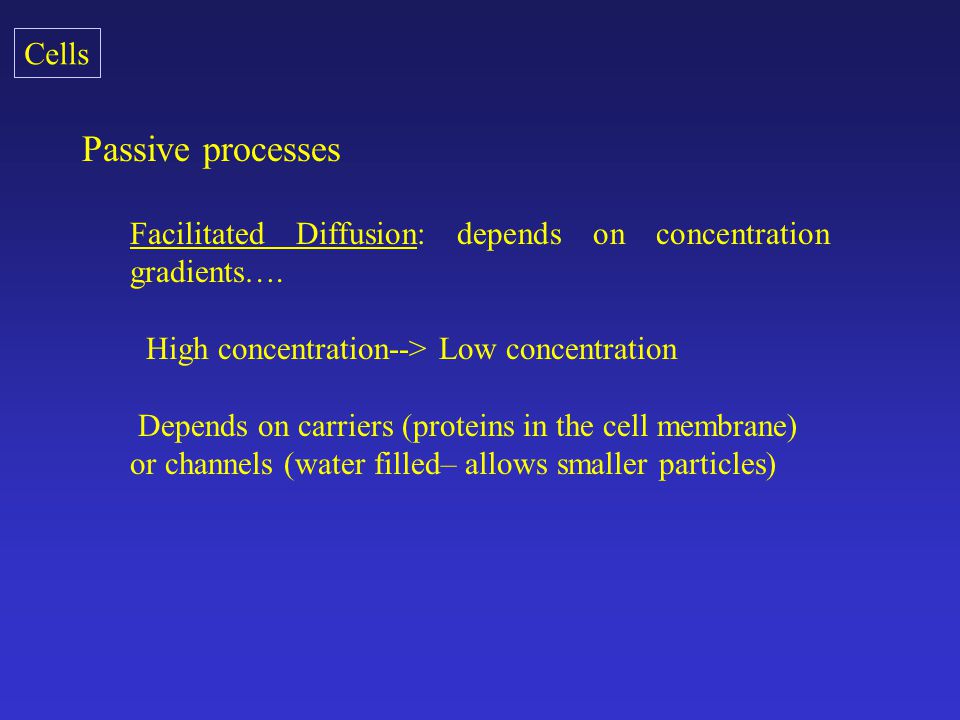 Cells

Passive processes

Facilitated Diffusion: depends on concentration gradients….

High concentration--> Low concentration

Depends on carriers (proteins in the cell membrane) or channels (water filled– allows smaller particles)